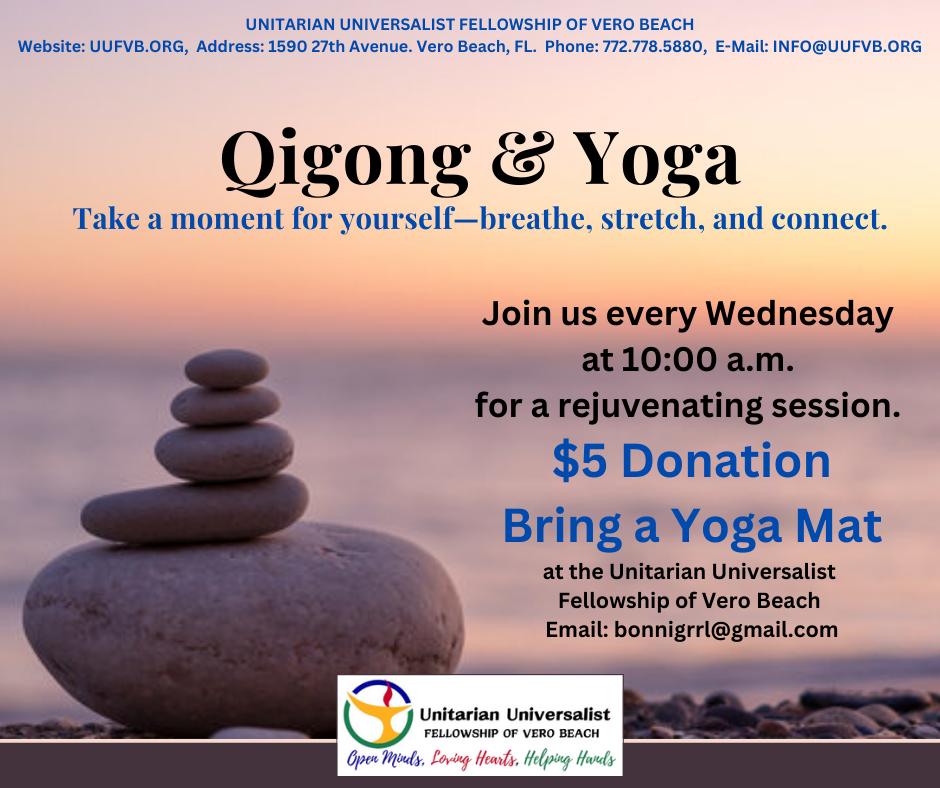 UNITARIAN UNIVERSALIST FELLOWSHIP OF VERO BEACH
Website: UUFVB.ORG, Address: 1590 27th Avenue. Vero Beach, FL. Phone: 772.778.5880, E-Mail: INFO@UUFVB.ORG

Qigong & Yoga
Take a moment for yourself—breathe, stretch, and connect.

Join us every Wednesday at 10:00 a.m. for a rejuvenating session.
$5 Donation
Bring a Yoga Mat
at the Unitarian Universalist Fellowship of Vero Beach
Email: bonnigrrl@gmail.com

Unitarian Universalist
FELLOWSHIP OF VERO BEACH
Open Minds, Loving Hearts, Helping Hands